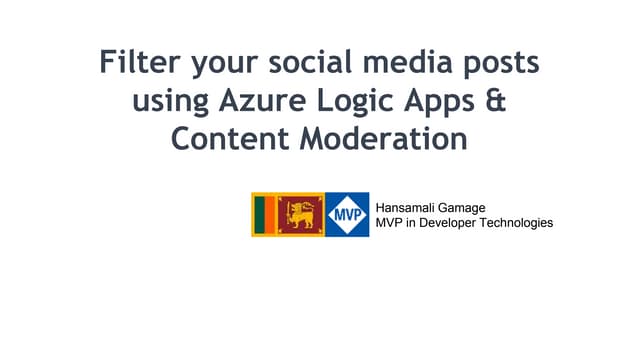 Filter your social media posts using Azure Logic Apps & Content Moderation

MVP

Hansamali Gamage
MVP in Developer Technologies